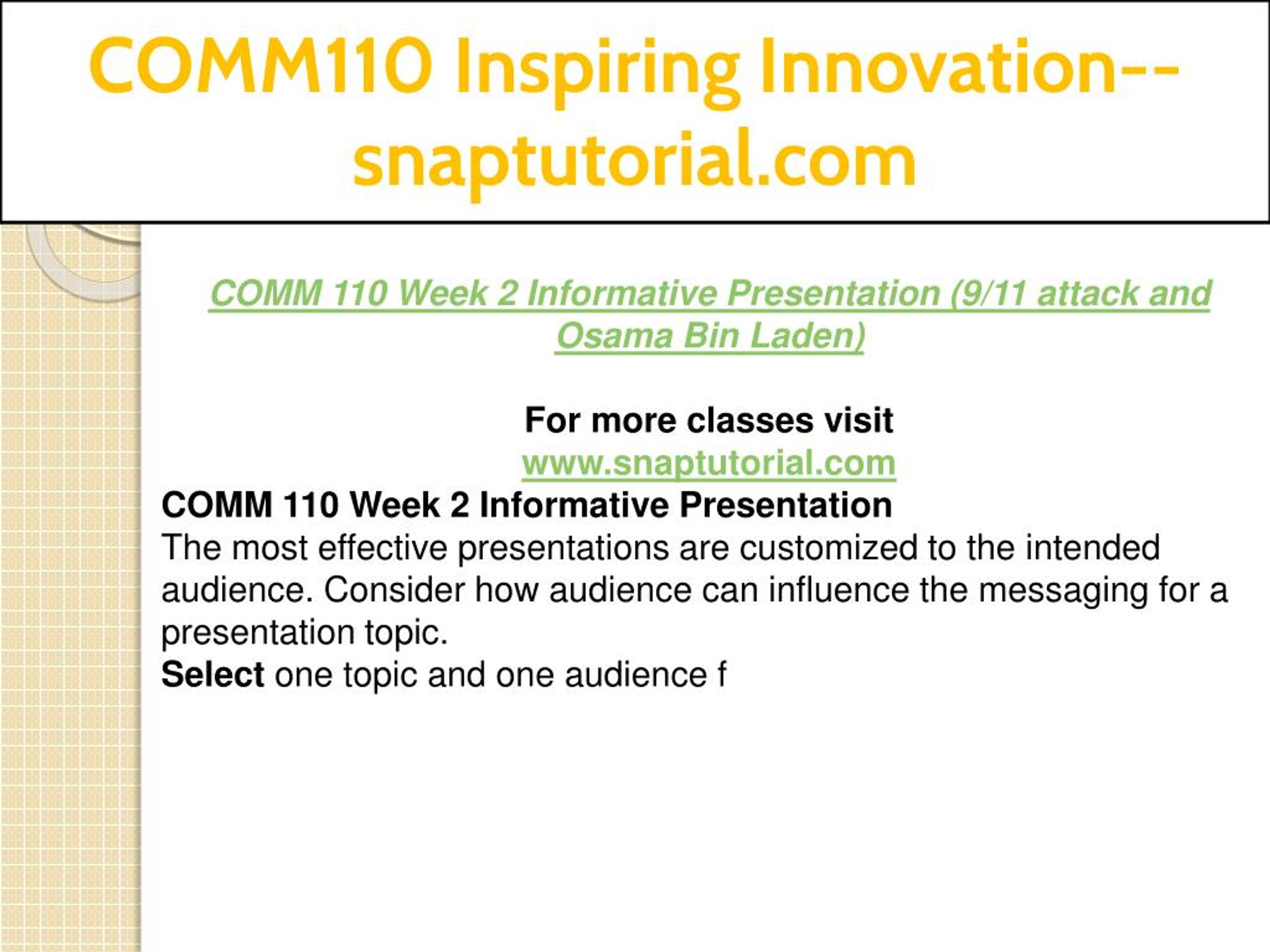 COMM110 Inspiring Innovation--snaptutorial.com

COMM 110 Week 2 Informative Presentation (9/11 attack and Osama Bin Laden)

For more classes visit
www.snaptutorial.com

COMM 110 Week 2 Informative Presentation
The most effective presentations are customized to the intended audience. Consider how audience can influence the messaging for a presentation topic.
Select one topic and one audience f